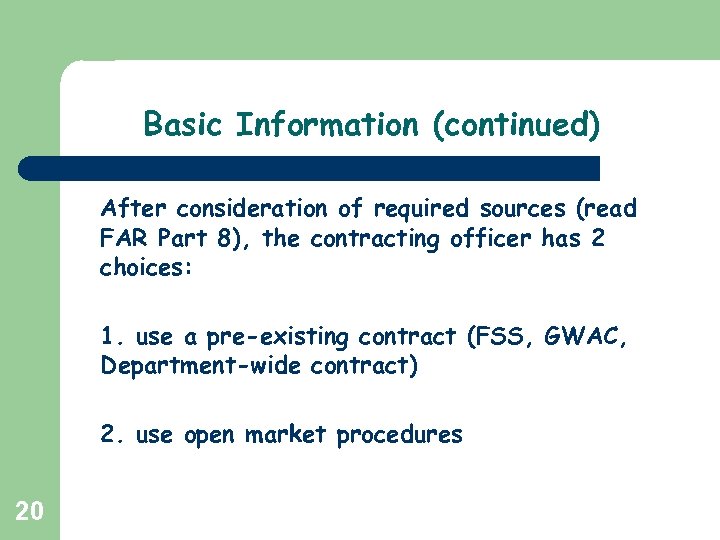 Basic Information (continued)

After consideration of required sources (read FAR Part 8), the contracting officer has 2 choices:

1. use a pre-existing contract (FSS, GWAC, Department-wide contract)

2. use open market procedures

20